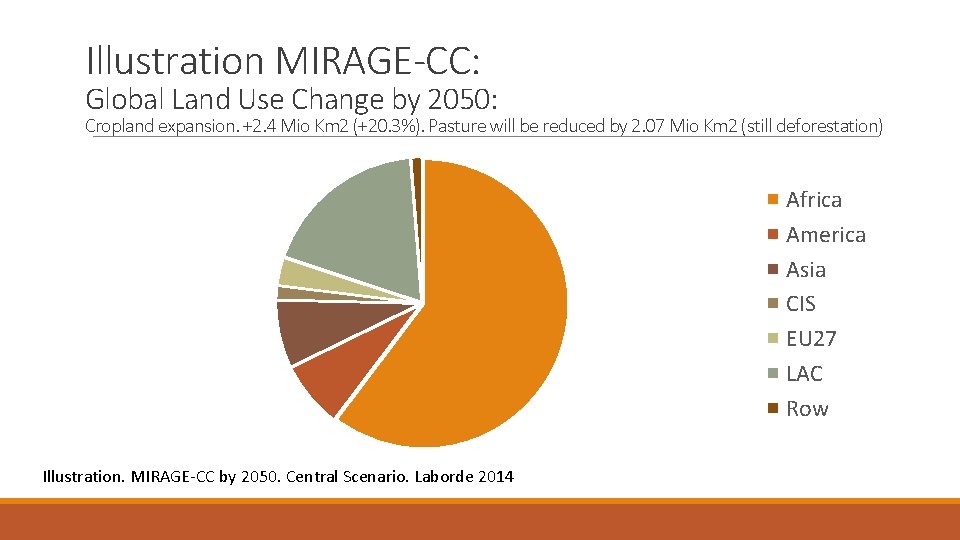 Illustration MIRAGE-CC:
Global Land Use Change by 2050:
Cropland expansion. +2.4 Mio Km2 (+20.3%). Pasture will be reduced by 2.07 Mio Km2 (still deforestation)

Africa
America
Asia
CIS
EU27
LAC
Row

Illustration. MIRAGE-CC by 2050. Central Scenario. Laborde 2014